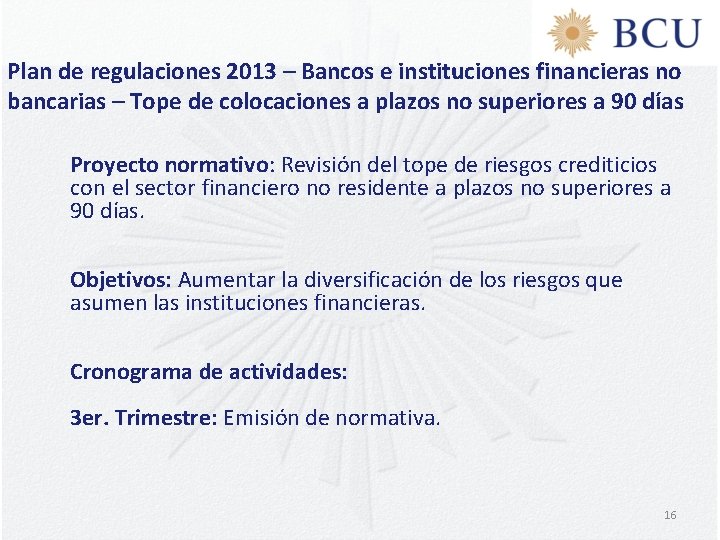 BCU

Plan de regulaciones 2013 – Bancos e instituciones financieras no bancarias – Tope de colocaciones a plazos no superiores a 90 días

Proyecto normativo: Revisión del tope de riesgos crediticios con el sector financiero no residente a plazos no superiores a 90 días.

Objetivos: Aumentar la diversificación de los riesgos que asumen las instituciones financieras.

Cronograma de actividades:

3er. Trimestre: Emisión de normativa.

16